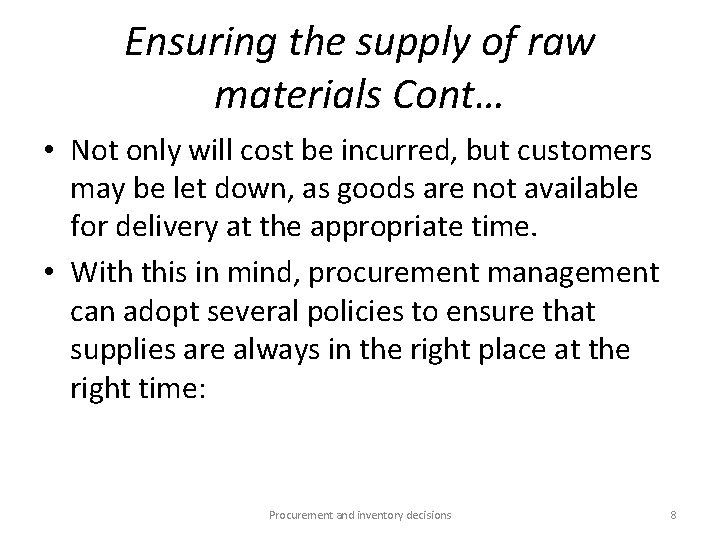 Ensuring the supply of raw materials Cont…

• Not only will cost be incurred, but customers may be let down, as goods are not available for delivery at the appropriate time.

• With this in mind, procurement management can adopt several policies to ensure that supplies are always in the right place at the right time:

Procurement and inventory decisions

8